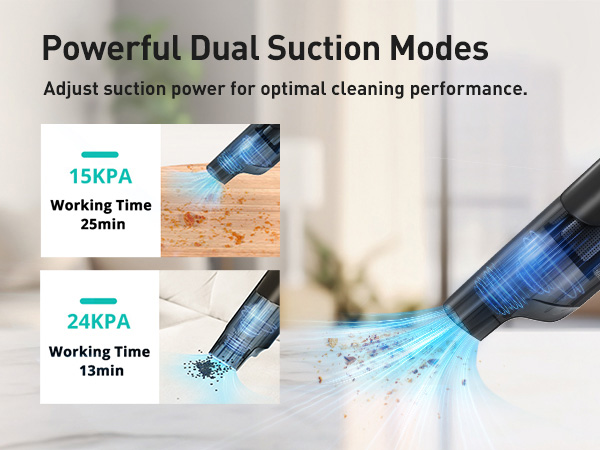 Powerful Dual Suction Modes

Adjust suction power for optimal cleaning performance.

15KPA

Working Time
25min

24KPA

Working Time
13min